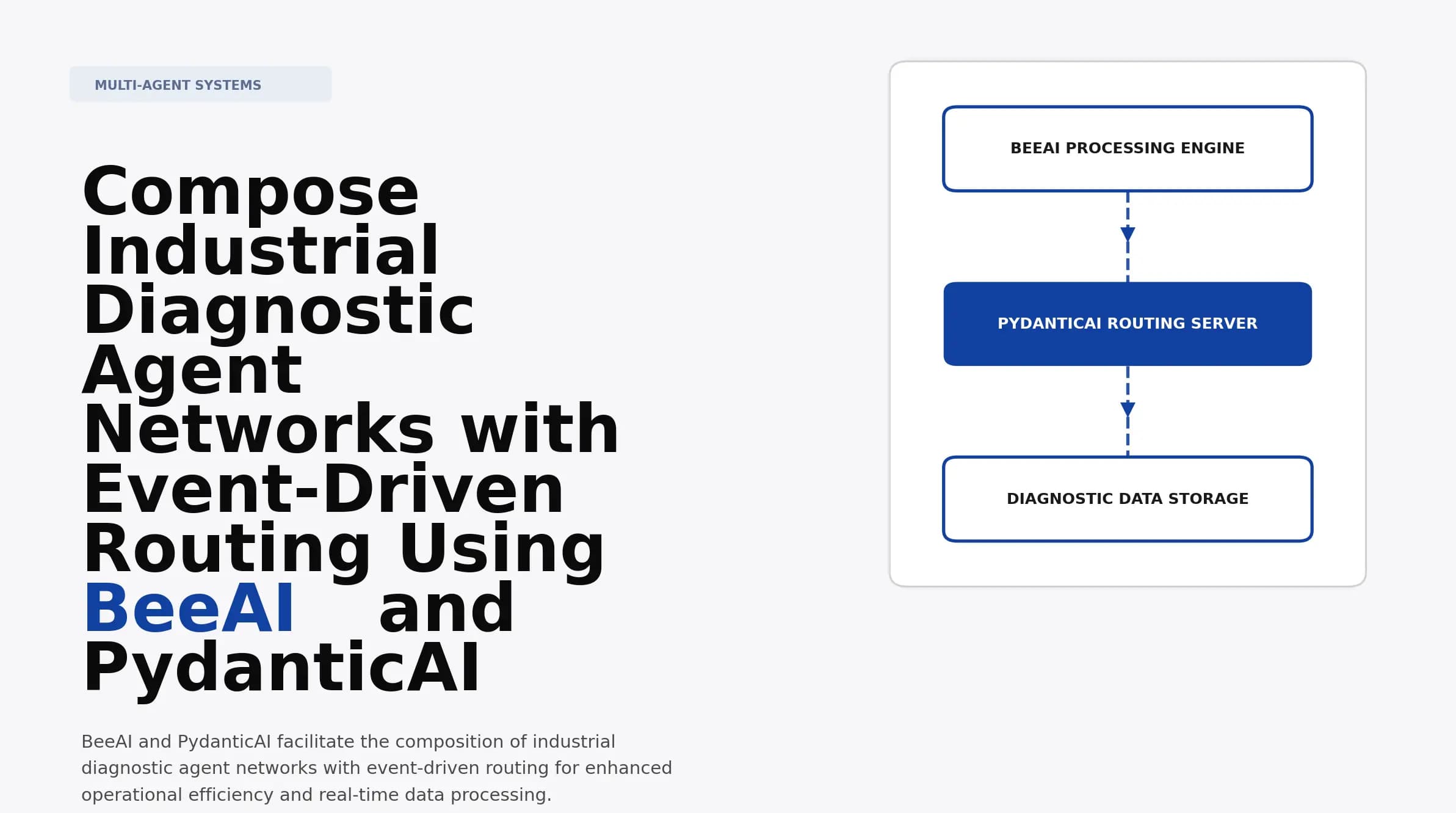 MULTI-AGENT SYSTEMS

Compose Industrial Diagnostic Agent Networks with Event-Driven Routing Using BeeAI and PydanticAI

BeeAI and PydanticAI facilitate the composition of industrial diagnostic agent networks with event-driven routing for enhanced operational efficiency and real-time data processing.

BEEAI PROCESSING ENGINE

PYDANTICAI ROUTING SERVER

DIAGNOSTIC DATA STORAGE